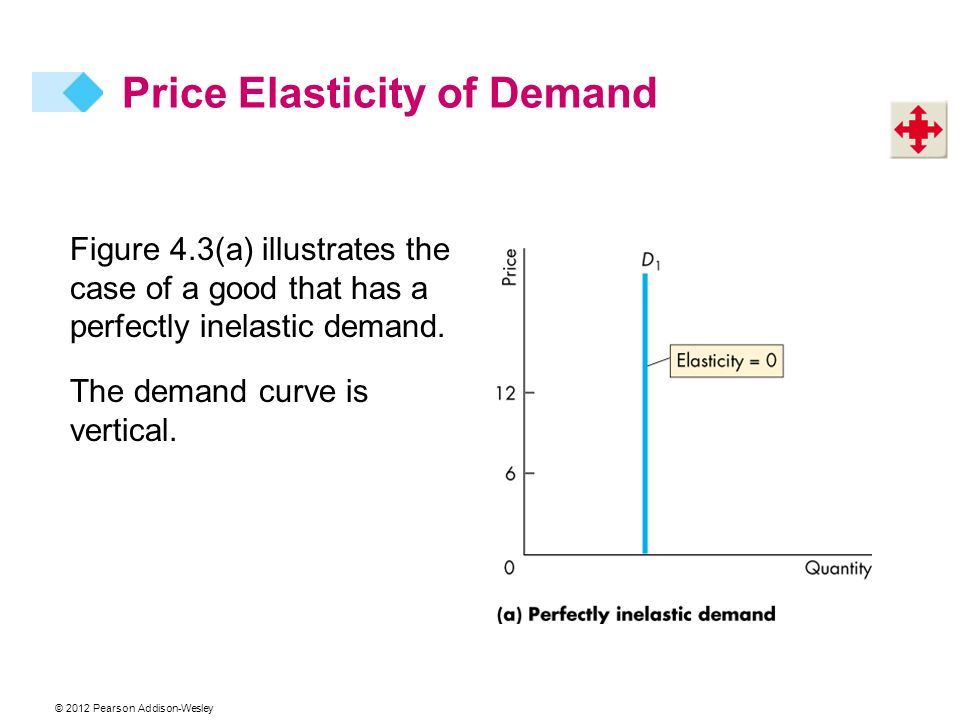 Price Elasticity of Demand

Figure 4.3(a) illustrates the case of a good that has a perfectly inelastic demand.

The demand curve is vertical.

Price

$D_1$

Elasticity = 0

12

6

0

Quantity

(a) Perfectly inelastic demand

© 2012 Pearson Addison-Wesley